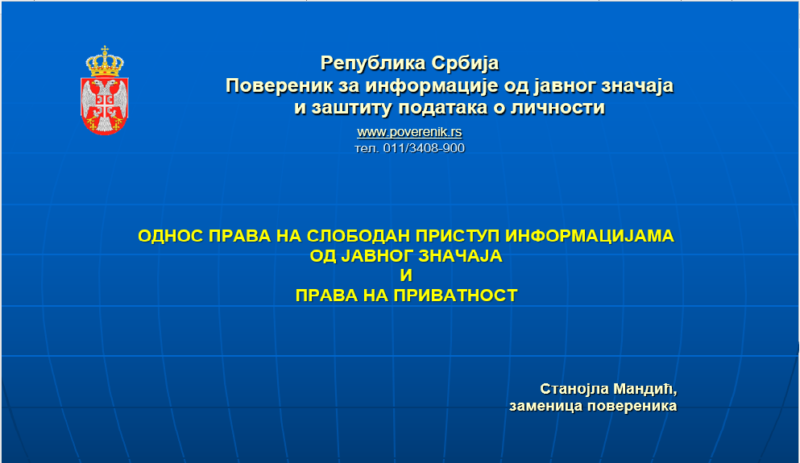 Република Србија
Повереник за информације од јавног значаја и заштиту података о личности

www.poverenik.rs
тел. 011/3408-900

ОДНОС ПРАВА НА СЛОБОДАН ПРИСТУП ИНФОРМАЦИЈАМА ОД ЈАВНОГ ЗНАЧАЈА
И
ПРАВА НА ПРИВАТНОСТ

Станојла Мандић,
заменица повереника